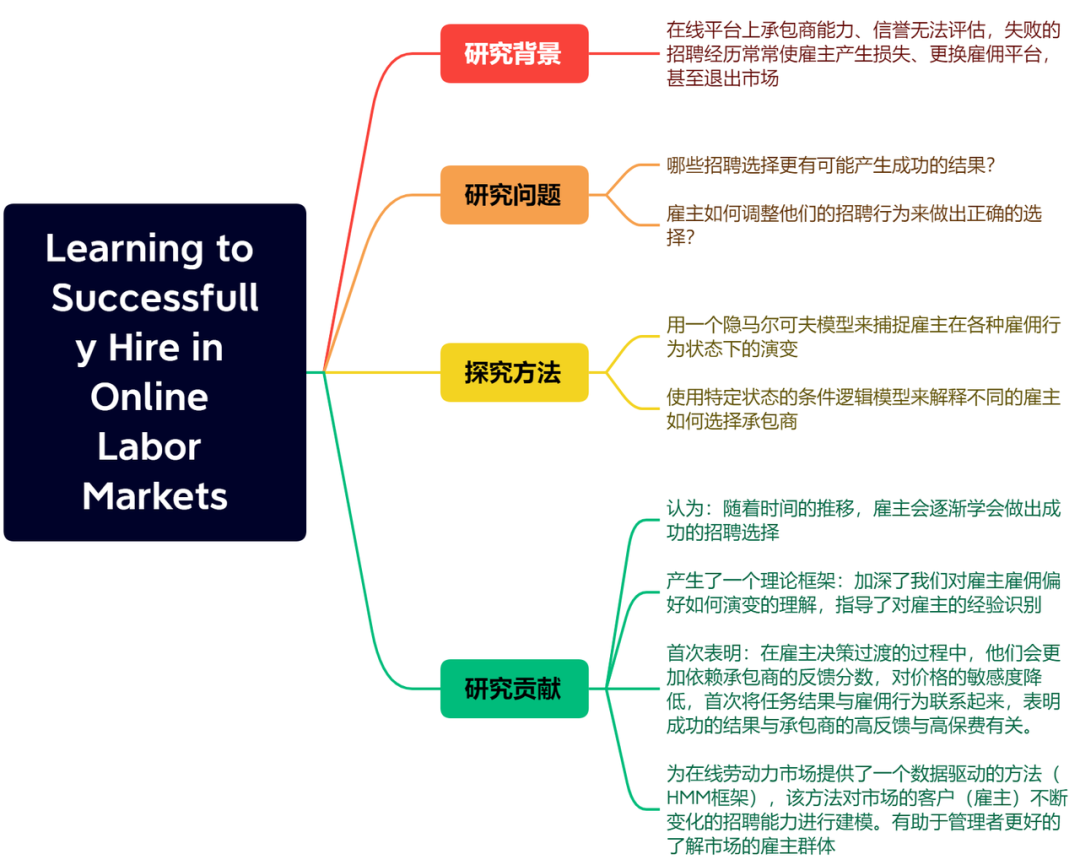 Learning to Successfully Hire in Online Labor Markets

研究背景

在线平台上承包商能力、信誉无法评估，失败的招聘经历常常使雇主产生损失、更换雇佣平台，甚至退出市场

研究问题

哪些招聘选择更有可能产生成功的结果？

雇主如何调整他们的招聘行为来做出正确的选择？

探究方法

用一个隐马尔可夫模型来捕捉雇主在各种雇佣行为状态下的演变

使用特定状态的条件逻辑模型来解释不同的雇主如何选择承包商

研究贡献

认为：随着时间的推移，雇主会逐渐学会做出成功的招聘选择

产生了一个理论框架：加深了我们对雇主雇佣偏好如何演变的理解，指导了对雇主的经验识别

首次表明：在雇主决策过渡的过程中，他们会更加依赖承包商的反馈分数，对价格的敏感度降低，首次将任务结果与雇佣行为联系起来，表明成功的结果与承包商的高反馈与高保费有关。

为在线劳动力市场提供了一个数据驱动的方法（HMM框架），该方法对市场的客户（雇主）不断变化的招聘能力进行建模。有助于管理者更好的了解市场的雇主群体